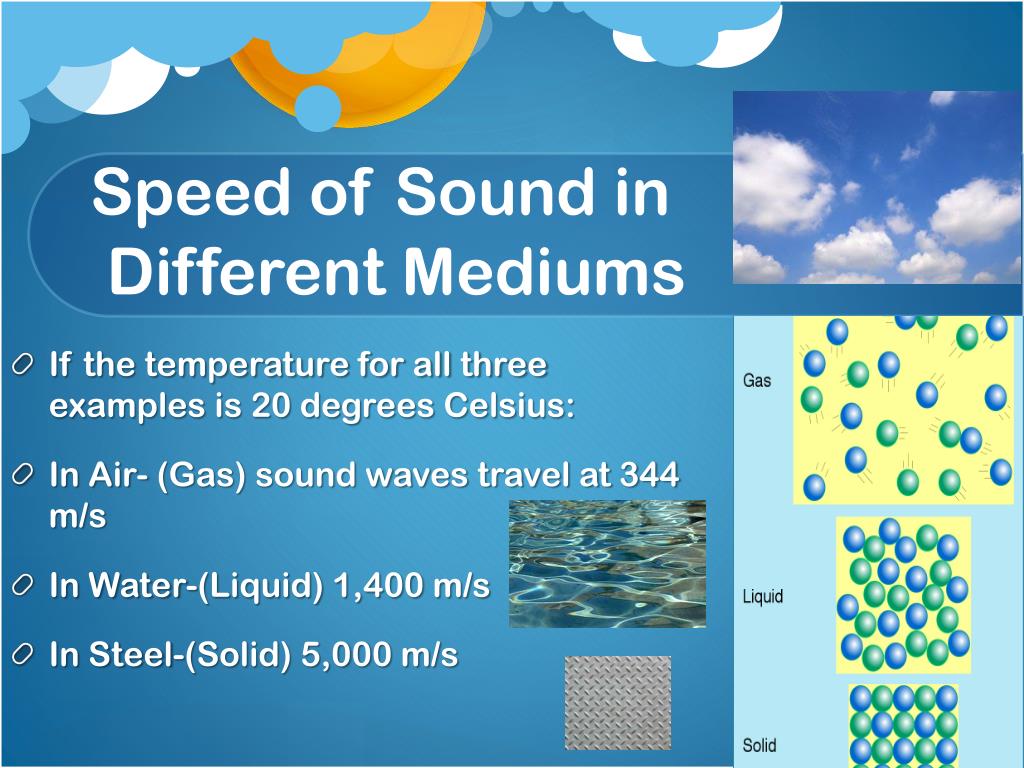 Speed of Sound in Different Mediums

If the temperature for all three examples is 20 degrees Celsius:

In Air- (Gas) sound waves travel at 344 m/s

In Water-(Liquid) 1,400 m/s

In Steel-(Solid) 5,000 m/s

Gas

Liquid

Solid